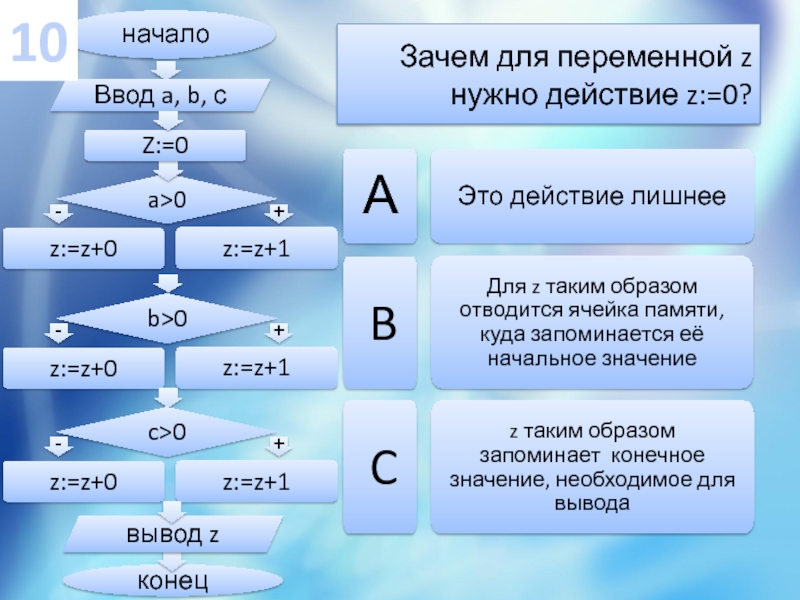 10

начало

Ввод a, b, c

Z:=0

a>0

-

+

z:=z+0

z:=z+1

b>0

-

+

z:=z+0

z:=z+1

c>0

-

+

z:=z+0

z:=z+1

вывод z

конец

Зачем для переменной z нужно действие z:=0?

A

Это действие лишнее

B

Для z таким образом отводится ячейка памяти, куда запоминается её начальное значение

C

z таким образом запоминает конечное значение, необходимое для вывода